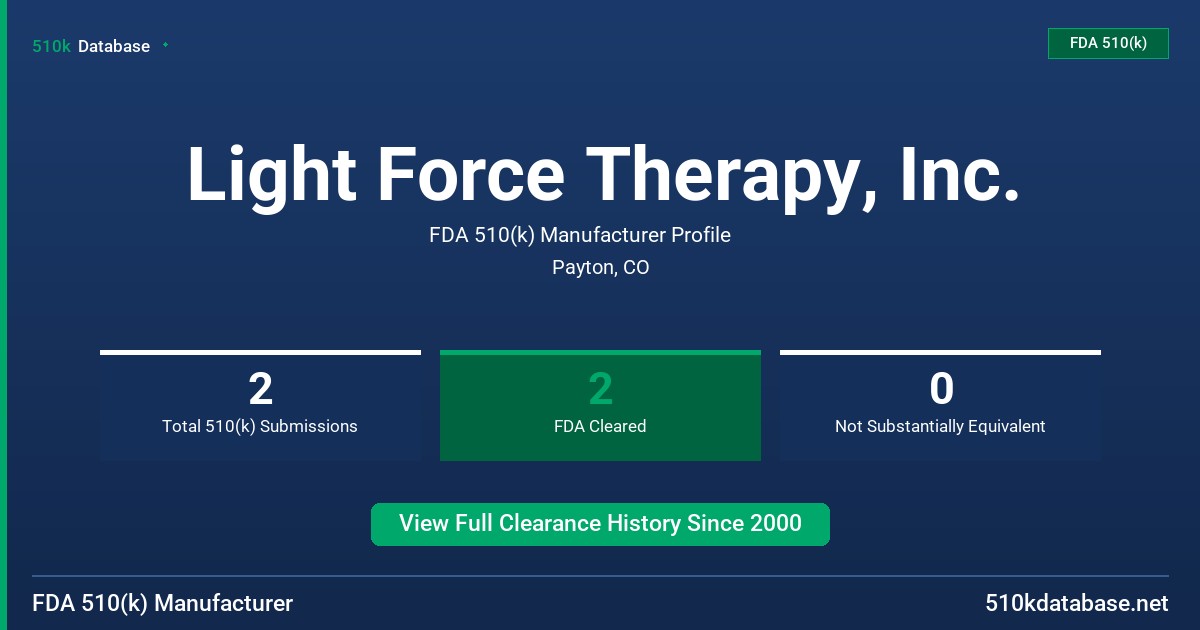 510k Database

FDA 510(k)

Light Force Therapy, Inc.

FDA 510(k) Manufacturer Profile

Payton, CO

2
Total 510(k) Submissions

2
FDA Cleared

0
Not Substantially Equivalent

View Full Clearance History Since 2000

FDA 510(k) Manufacturer

510kdatabase.net